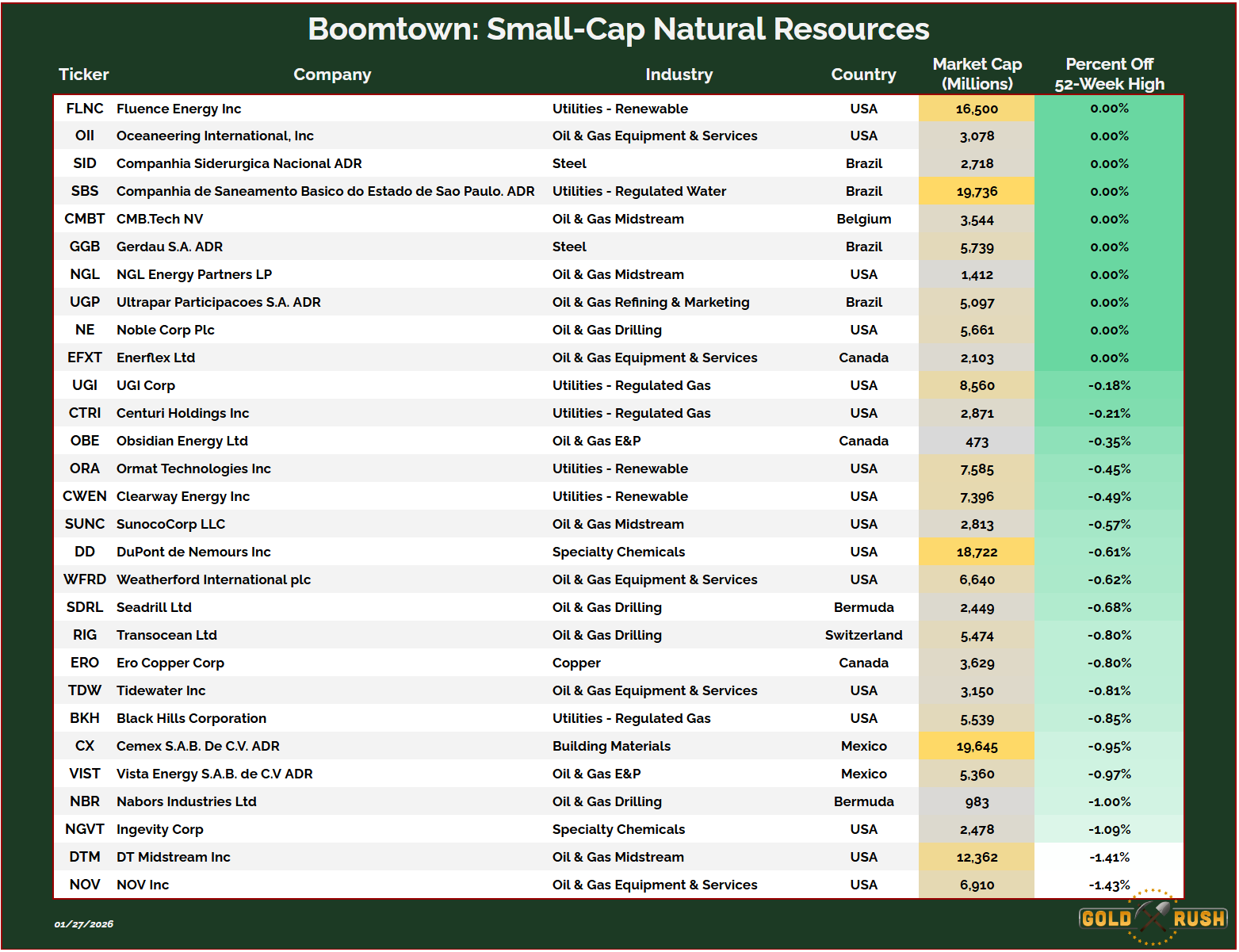 Boomtown: Small-Cap Natural Resources

| Ticker | Company | Industry | Country | Market Cap (Millions) | Percent Off 52-Week High |
|---|---|---|---|---|---|
| FLNC | Fluence Energy Inc | Utilities - Renewable | USA | 16,500 | 0.00% |
| OII | Oceaneering International, Inc | Oil & Gas Equipment & Services | USA | 3,078 | 0.00% |
| SID | Companhia Siderurgica Nacional ADR | Steel | Brazil | 2,718 | 0.00% |
| SBS | Companhia de Saneamento Basico do Estado de Sao Paulo. ADR | Utilities - Regulated Water | Brazil | 19,736 | 0.00% |
| CMBT | CMB.Tech NV | Oil & Gas Midstream | Belgium | 3,544 | 0.00% |
| GGB | Gerdau S.A. ADR | Steel | Brazil | 5,739 | 0.00% |
| NGL | NGL Energy Partners LP | Oil & Gas Midstream | USA | 1,412 | 0.00% |
| UGP | Ultrapar Participacoes S.A. ADR | Oil & Gas Refining & Marketing | Brazil | 5,097 | 0.00% |
| NE | Noble Corp Plc | Oil & Gas Drilling | USA | 5,661 | 0.00% |
| EFXT | Enerflex Ltd | Oil & Gas Equipment & Services | Canada | 2,103 | 0.00% |
| UGI | UGI Corp | Utilities - Regulated Gas | USA | 8,560 | -0.18% |
| CTRI | Centuri Holdings Inc | Utilities - Regulated Gas | USA | 2,871 | -0.21% |
| OBE | Obsidian Energy Ltd | Oil & Gas E&P | Canada | 473 | -0.35% |
| ORA | Ormat Technologies Inc | Utilities - Renewable | USA | 7,585 | -0.45% |
| CWEN | Clearway Energy Inc | Utilities - Renewable | USA | 7,396 | -0.49% |
| SUNC | SunocoCorp LLC | Oil & Gas Midstream | USA | 2,813 | -0.57% |
| DD | DuPont de Nemours Inc | Specialty Chemicals | USA | 18,722 | -0.61% |
| WFRD | Weatherford International plc | Oil & Gas Equipment & Services | USA | 6,640 | -0.62% |
| SDRL | Seadrill Ltd | Oil & Gas Drilling | Bermuda | 2,449 | -0.68% |
| RIG | Transocean Ltd | Oil & Gas Drilling | Switzerland | 5,474 | -0.80% |
| ERO | Ero Copper Corp | Copper | Canada | 3,629 | -0.80% |
| TDW | Tidewater Inc | Oil & Gas Equipment & Services | USA | 3,150 | -0.81% |
| BKH | Black Hills Corporation | Utilities - Regulated Gas | USA | 5,539 | -0.85% |
| CX | Cemex S.A.B. De C.V. ADR | Building Materials | Mexico | 19,645 | -0.95% |
| VIST | Vista Energy S.A.B. de C.V ADR | Oil & Gas E&P | Mexico | 5,360 | -0.97% |
| NBR | Nabors Industries Ltd | Oil & Gas Drilling | Bermuda | 983 | -1.00% |
| NGVT | Ingevity Corp | Specialty Chemicals | USA | 2,478 | -1.09% |
| DTM | DT Midstream Inc | Oil & Gas Midstream | USA | 12,362 | -1.41% |
| NOV | NOV Inc | Oil & Gas Equipment & Services | USA | 6,910 | -1.43% |

01/27/2026

GOLD RUSH